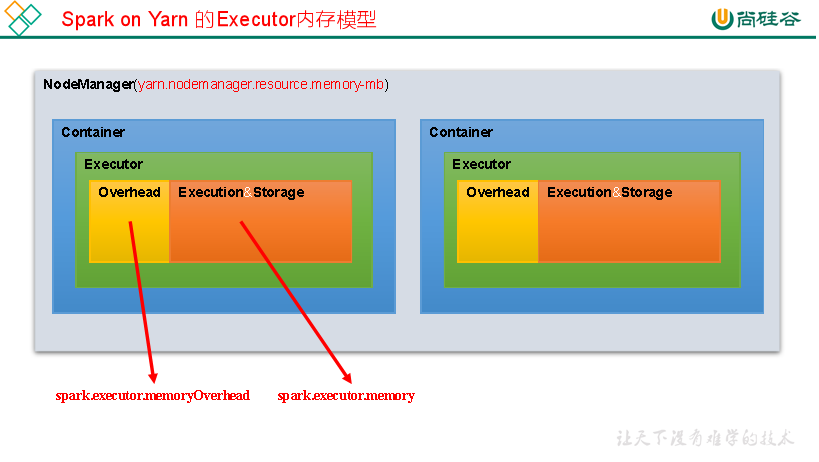 Spark on Yarn 的Executor内存模型

尚硅谷

NodeManager(yarn.nodemanager.resource.memory-mb)

Container

Executor

Overhead

Execution&Storage

Container

Executor

Overhead

Execution&Storage

spark.executor.memoryOverhead

spark.executor.memory

让天下没有难学的技术